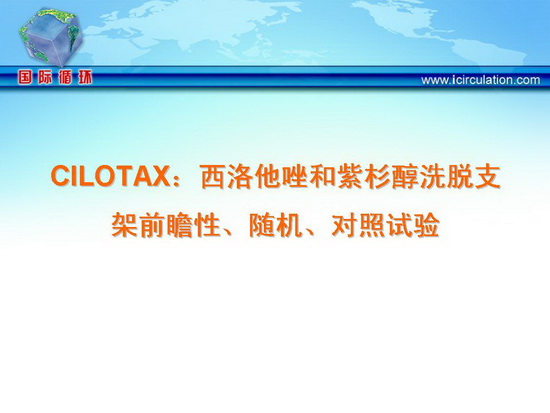 国际循环

www.icirculation.com

CILOTAX：西洛他唑和紫杉醇洗脱支架前瞻性、随机、对照试验